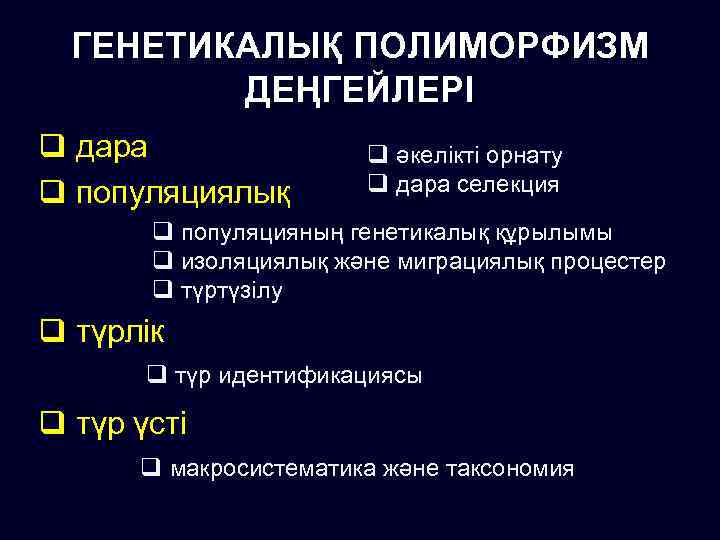 ГЕНЕТИКАЛЫҚ ПОЛИМОРФИЗМ ДЕҢГЕЙЛЕРІ

❑ дара

❑ әкелікті орнату
❑ дара селекция

❑ популяциялық

❑ популяцияның генетикалық құрылымы
❑ изоляциялық және миграциялық процестер
❑ түртүзілу

❑ түрлік

❑ түр идентификациясы

❑ түр үсті

❑ макросистематика және таксономия